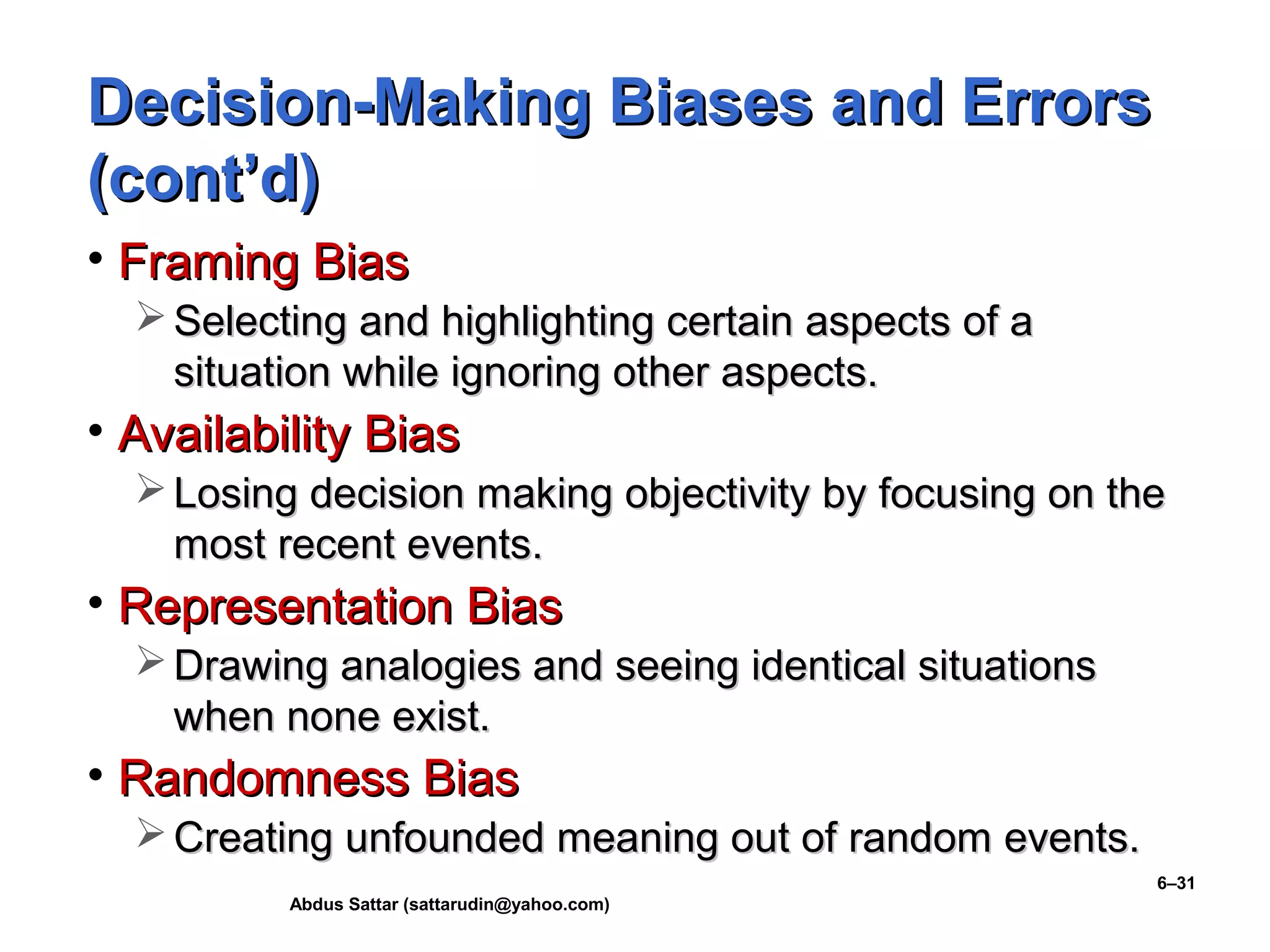 Decision-Making Biases and Errors (cont’d)

• Framing Bias

➢ Selecting and highlighting certain aspects of a situation while ignoring other aspects.

• Availability Bias

➢ Losing decision making objectivity by focusing on the most recent events.

• Representation Bias

➢ Drawing analogies and seeing identical situations when none exist.

• Randomness Bias

➢ Creating unfounded meaning out of random events.

6–31

Abdus Sattar (sattarudin@yahoo.com)